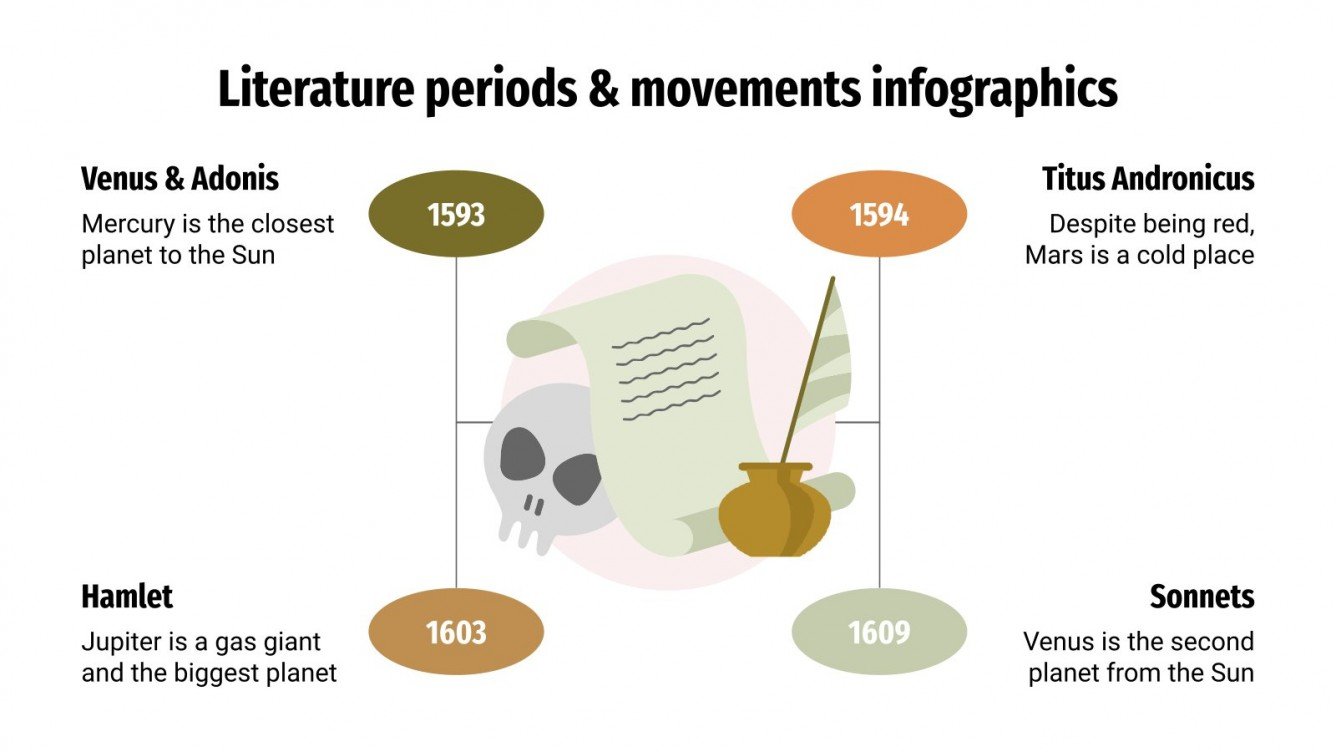 Literature periods & movements infographics

Venus & Adonis
Mercury is the closest planet to the Sun

1593

1594

Titus Andronicus
Despite being red, Mars is a cold place

Hamlet
Jupiter is a gas giant and the biggest planet

1603

1609

Sonnets
Venus is the second planet from the Sun